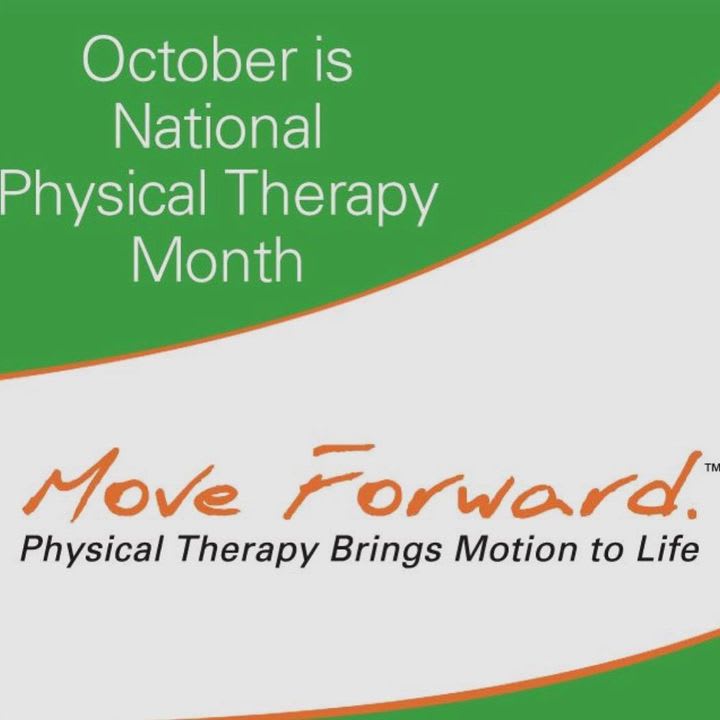 October is National Physical Therapy Month

Move Forward.™
Physical Therapy Brings Motion to Life